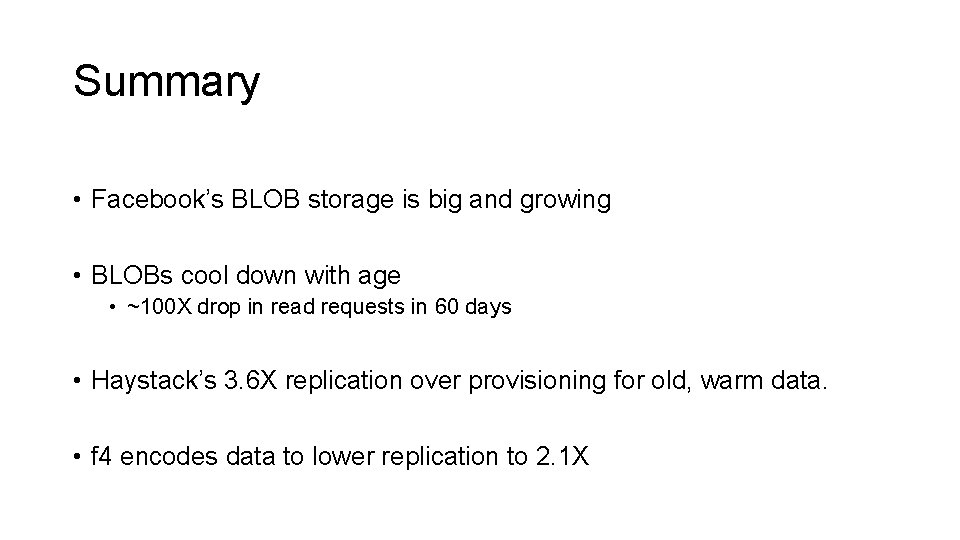 Summary

• Facebook's BLOB storage is big and growing

• BLOBs cool down with age
  • ~100X drop in read requests in 60 days

• Haystack's 3.6X replication over provisioning for old, warm data.

• f4 encodes data to lower replication to 2.1X